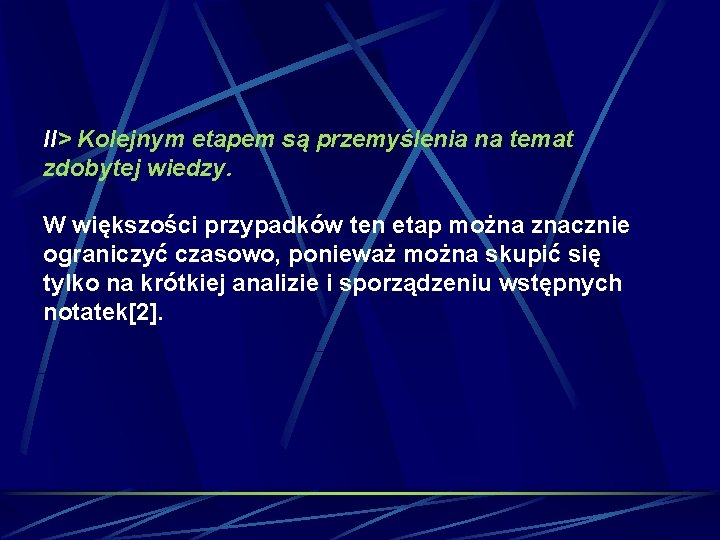 II> Kolejnym etapem są przemyślenia na temat zdobytej wiedzy.

W większości przypadków ten etap można znacznie ograniczyć czasowo, ponieważ można skupić się tylko na krótkiej analizie i sporządzeniu wstępnych notatek[2].